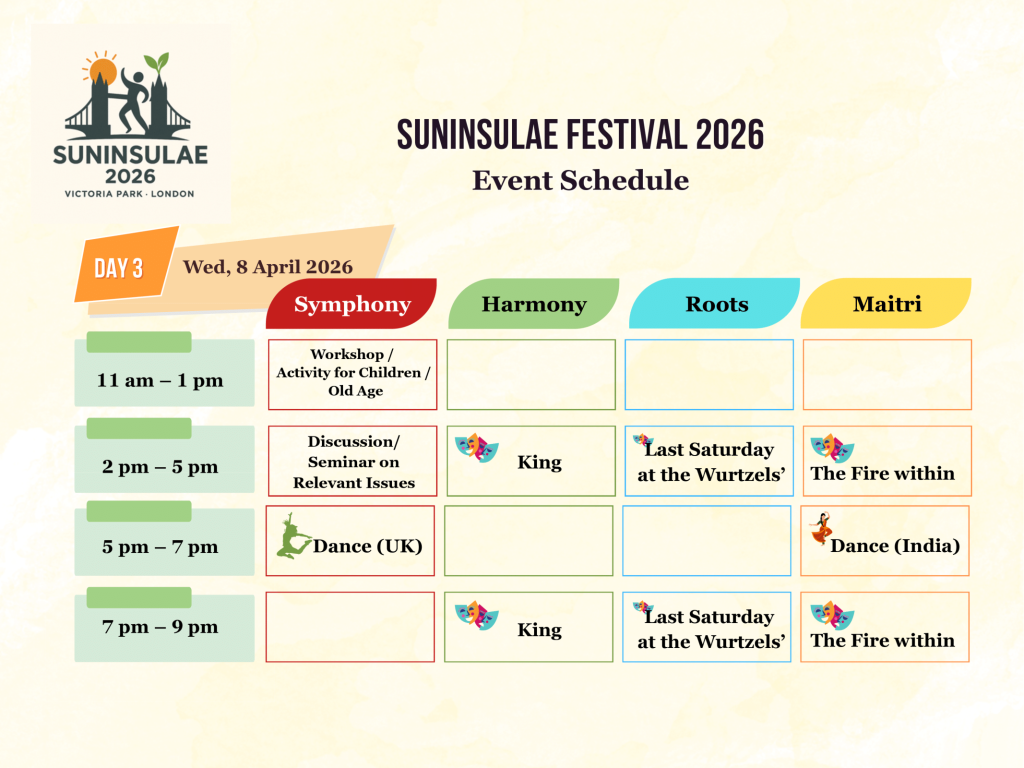 SUNINSULAE
2026
VICTORIA PARK · LONDON

SUNINSULAE FESTIVAL 2026
Event Schedule

DAY 3 Wed, 8 April 2026

| | Symphony | Harmony | Roots | Maitri |
|---|---|---|---|---|
| 11 am – 1 pm | Workshop / Activity for Children / Old Age | | | |
| 2 pm – 5 pm | Discussion/ Seminar on Relevant Issues | King | Last Saturday at the Wurtzels' | The Fire within |
| 5 pm – 7 pm | Dance (UK) | | | Dance (India) |
| 7 pm – 9 pm | | King | Last Saturday at the Wurtzels' | The Fire within |